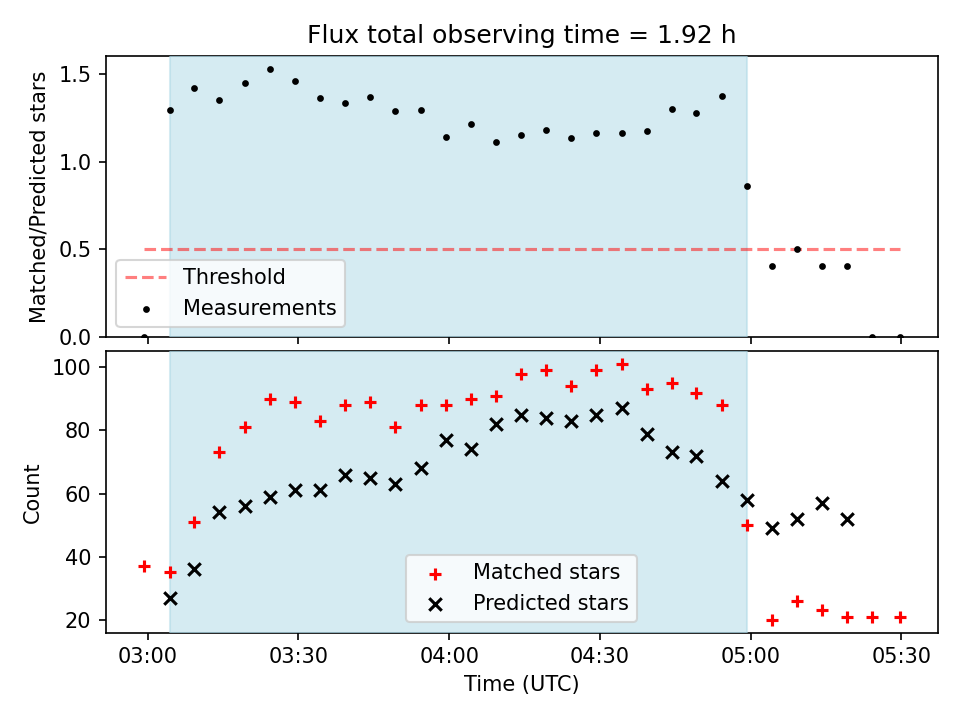 Flux total observing time = 1.92 h

Matched/Predicted stars

1.5
1.0
0.5
0.0

Threshold
Measurements

Count

100
80
60
40
20

Matched stars
Predicted stars

03:00
03:30
04:00
04:30
05:00
05:30

Time (UTC)